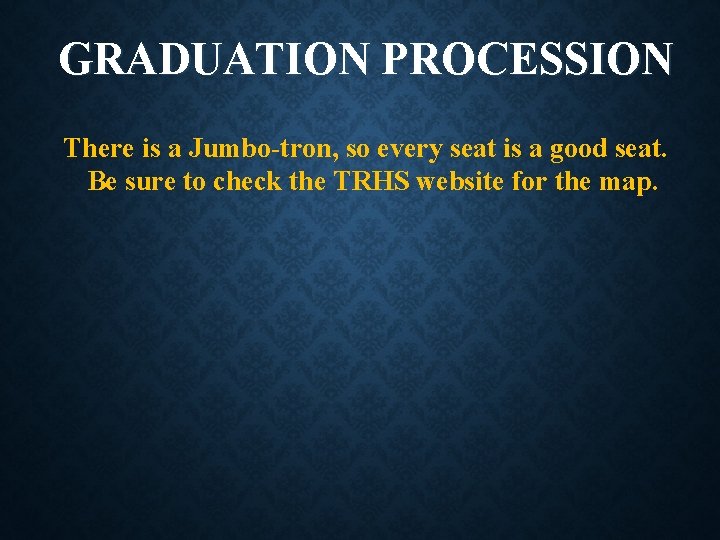 GRADUATION PROCESSION

There is a Jumbo-tron, so every seat is a good seat. Be sure to check the TRHS website for the map.